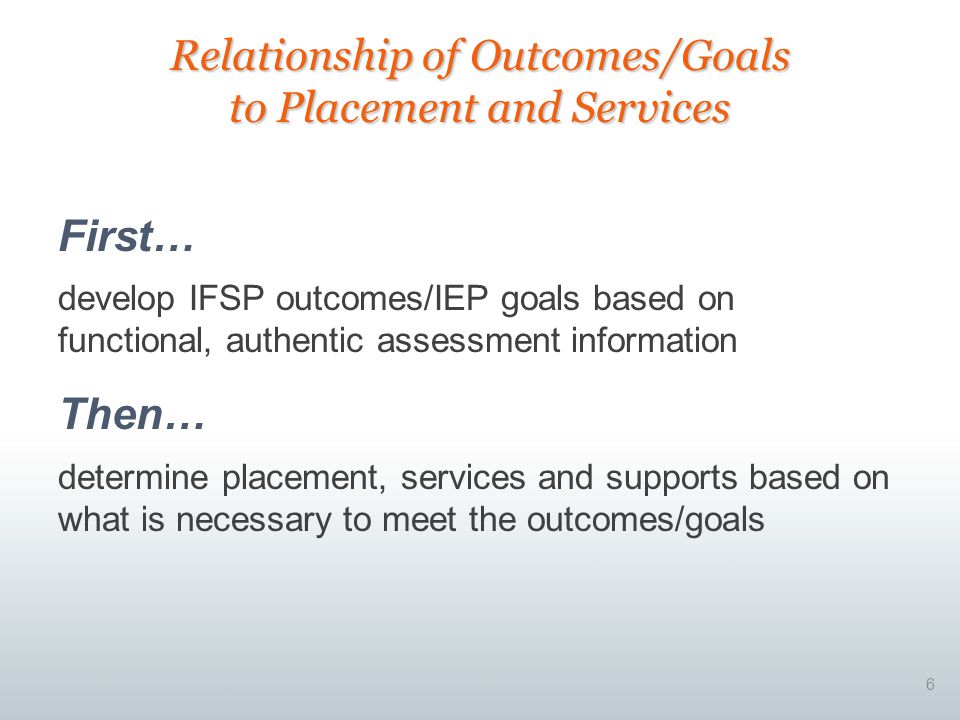 Relationship of Outcomes/Goals to Placement and Services

First…

develop IFSP outcomes/IEP goals based on functional, authentic assessment information

Then…

determine placement, services and supports based on what is necessary to meet the outcomes/goals

6